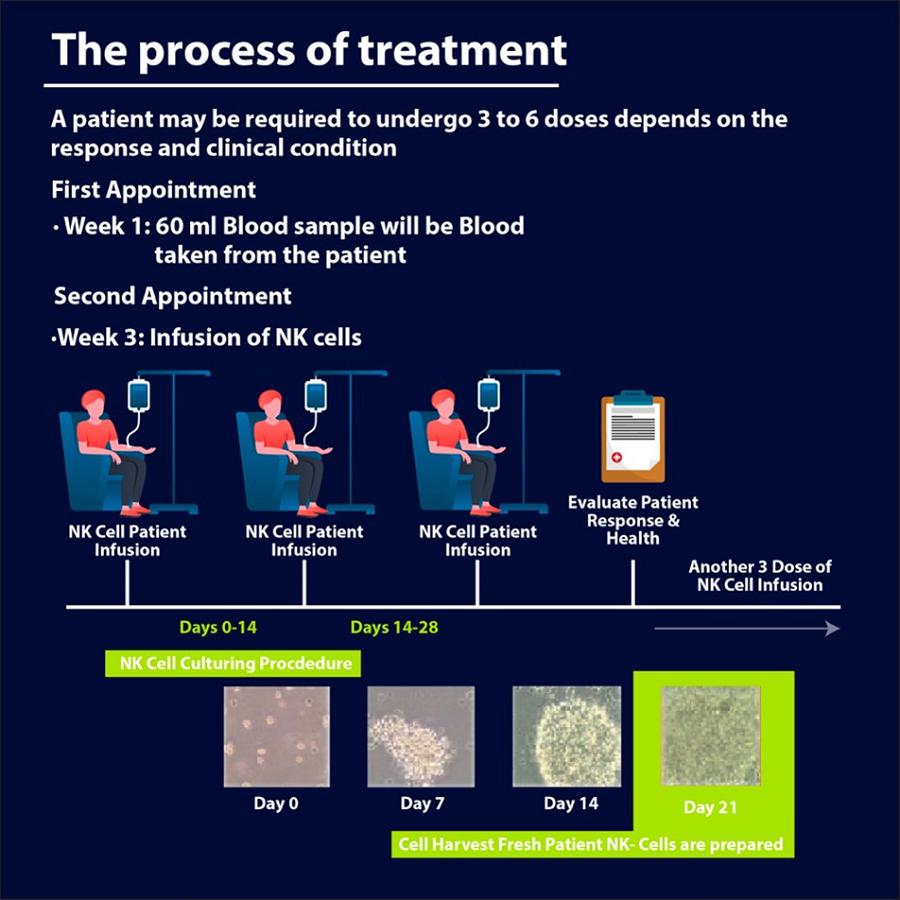 The process of treatment

A patient may be required to undergo 3 to 6 doses depends on the response and clinical condition

First Appointment

• Week 1: 60 ml Blood sample will be Blood taken from the patient

Second Appointment

•Week 3: Infusion of NK cells

NK Cell Patient Infusion

NK Cell Patient Infusion

NK Cell Patient Infusion

Evaluate Patient Response & Health

Another 3 Dose of NK Cell Infusion

Days 0-14

Days 14-28

NK Cell Culturing Procdedure

Day 0

Day 7

Day 14

Day 21

Cell Harvest Fresh Patient NK- Cells are prepared